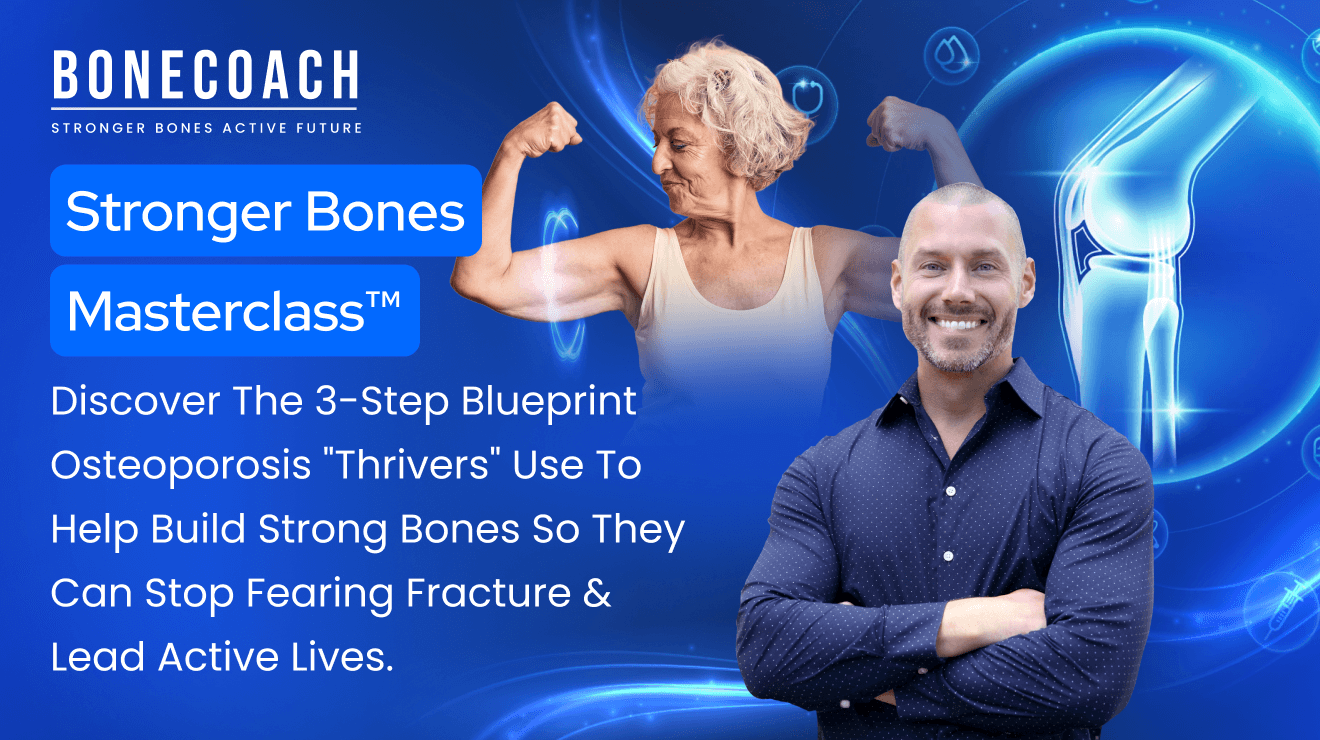 BONECOACH
STRONGER BONES ACTIVE FUTURE

Stronger Bones
Masterclass™

Discover The 3-Step Blueprint Osteoporosis "Thrivers" Use To Help Build Strong Bones So They Can Stop Fearing Fracture & Lead Active Lives.